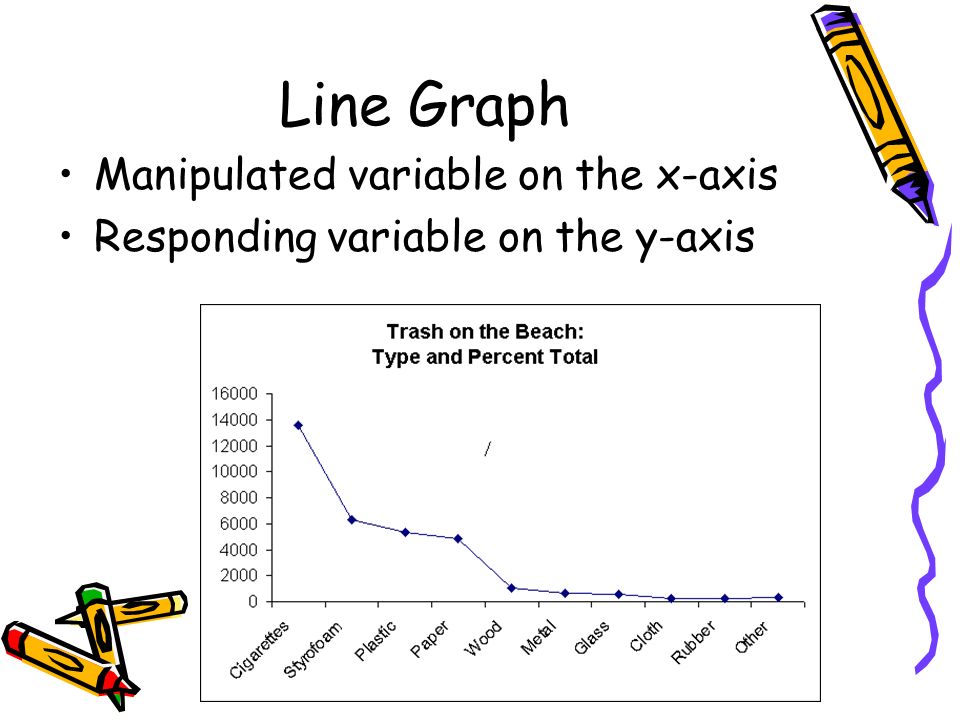 Line Graph

• Manipulated variable on the x-axis
• Responding variable on the y-axis

Trash on the Beach:
Type and Percent Total

16000
14000
12000
10000
8000
6000
4000
2000
0

Cigarettes Styrofoam Plastic Paper Wood Metal Glass Cloth Rubber Other